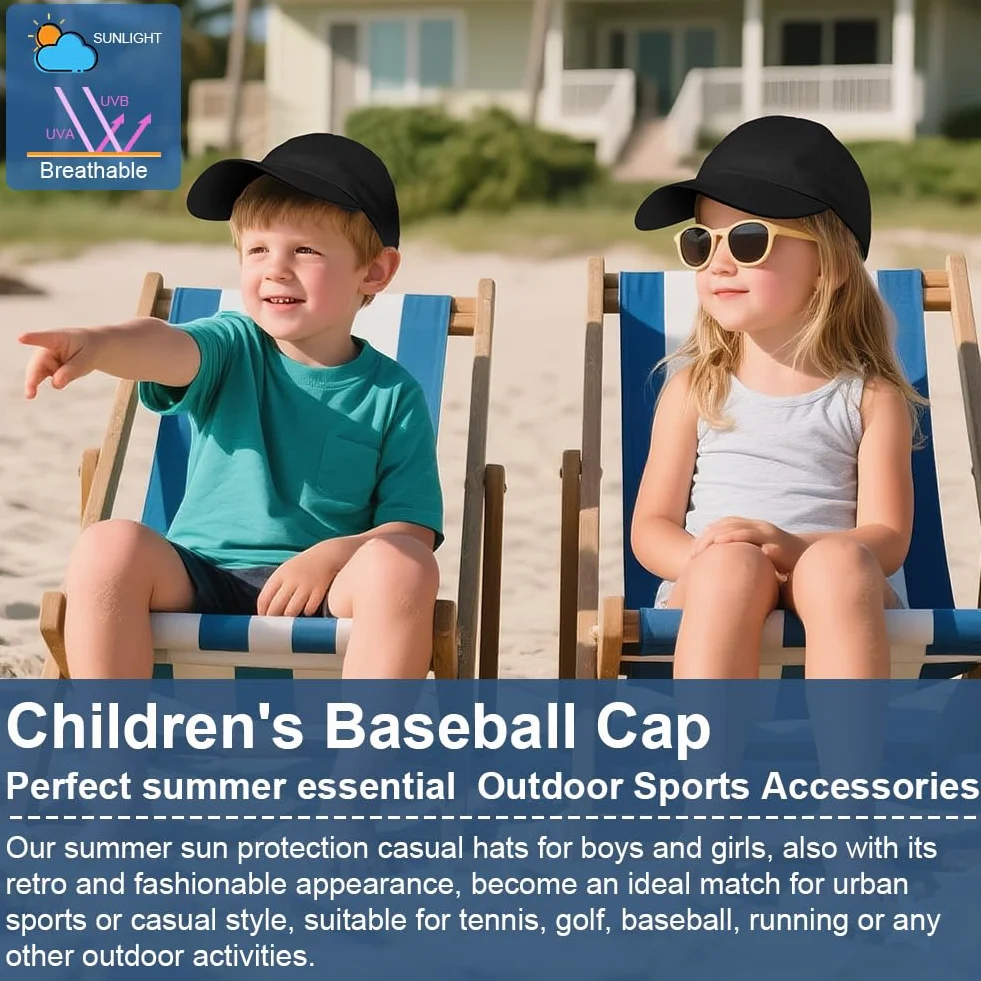 SUNLIGHT
UVB
UVA
Breathable

Children's Baseball Cap
Perfect summer essential  Outdoor Sports Accessories

Our summer sun protection casual hats for boys and girls, also with its retro and fashionable appearance, become an ideal match for urban sports or casual style, suitable for tennis, golf, baseball, running or any other outdoor activities.